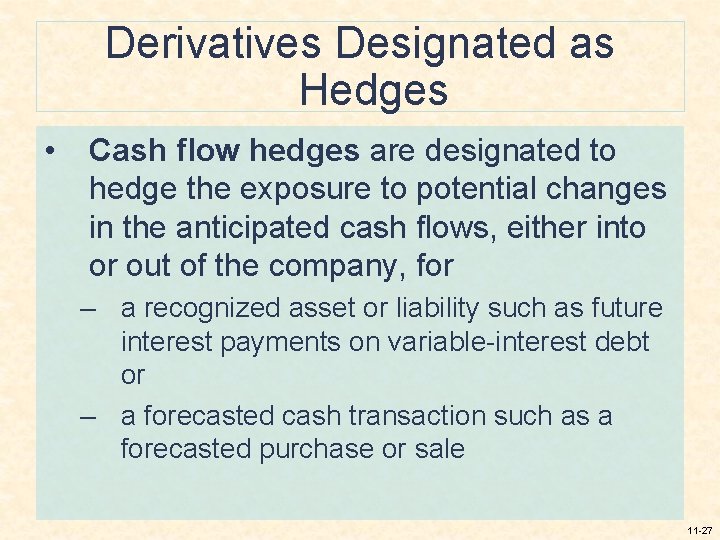 Derivatives Designated as Hedges

• Cash flow hedges are designated to hedge the exposure to potential changes in the anticipated cash flows, either into or out of the company, for

– a recognized asset or liability such as future interest payments on variable-interest debt or

– a forecasted cash transaction such as a forecasted purchase or sale

11-27